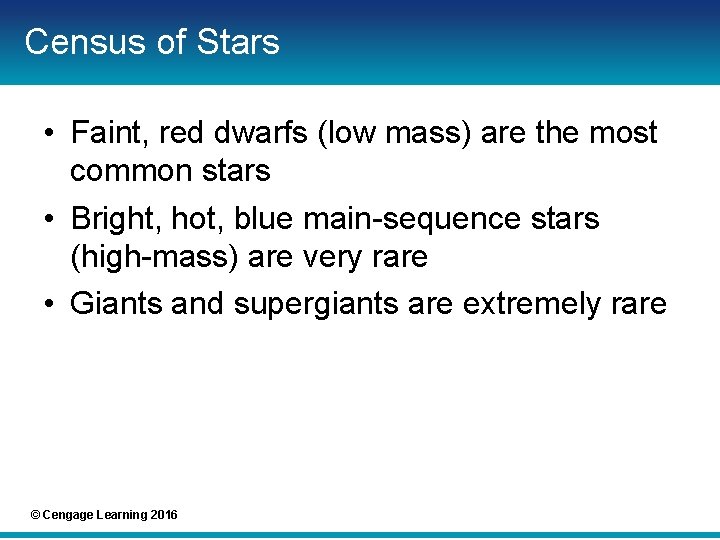 Census of Stars

• Faint, red dwarfs (low mass) are the most common stars

• Bright, hot, blue main-sequence stars (high-mass) are very rare

• Giants and supergiants are extremely rare

© Cengage Learning 2016